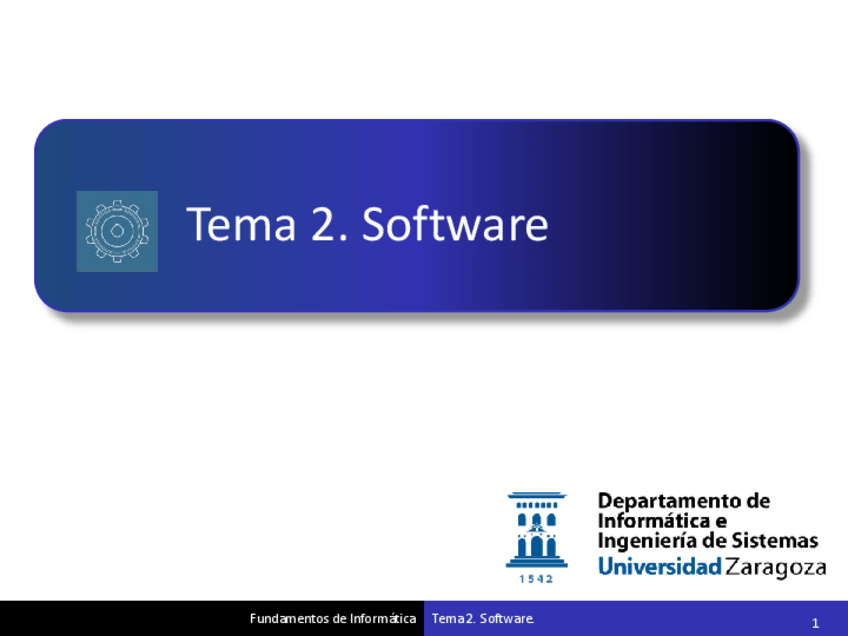 Tema 2. Software

1542

Departamento de Informática e Ingeniería de Sistemas
Universidad Zaragoza

Fundamentos de Informática
Tema 2. Software.
1